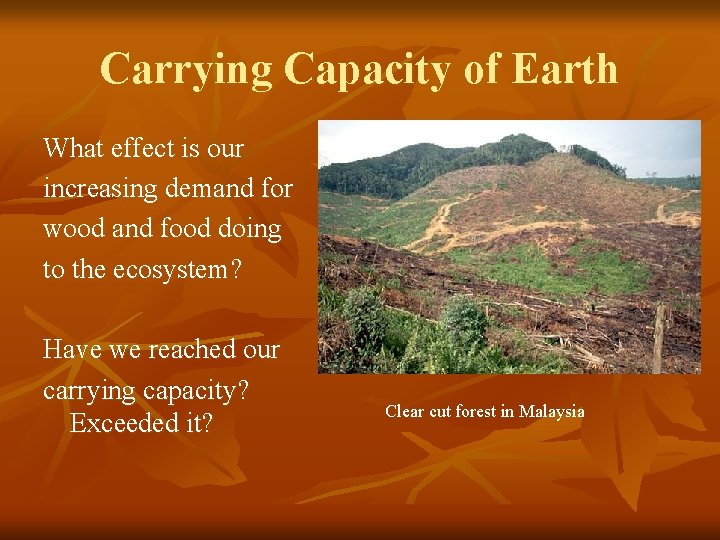 Carrying Capacity of Earth

What effect is our increasing demand for wood and food doing to the ecosystem?

Have we reached our carrying capacity? Exceeded it?

Clear cut forest in Malaysia